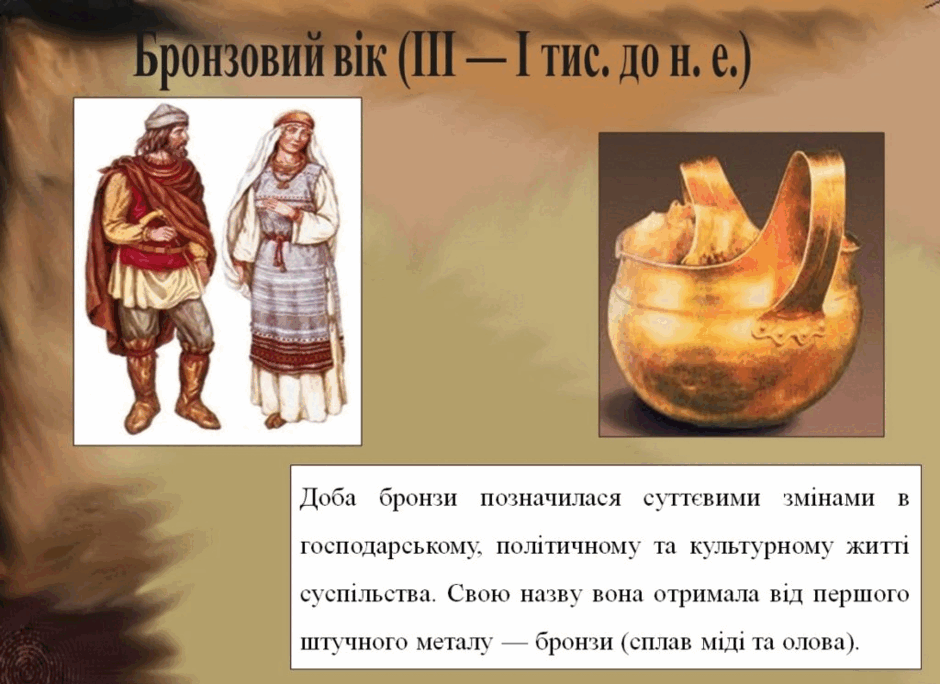 Бронзовий вік (III — I тис. до н. е.)

Доба бронзи позначилася суттєвими змінами в господарському, політичному та культурному житті суспільства. Свою назву вона отримала від першого штучного металу — бронзи (сплав міді та олова).